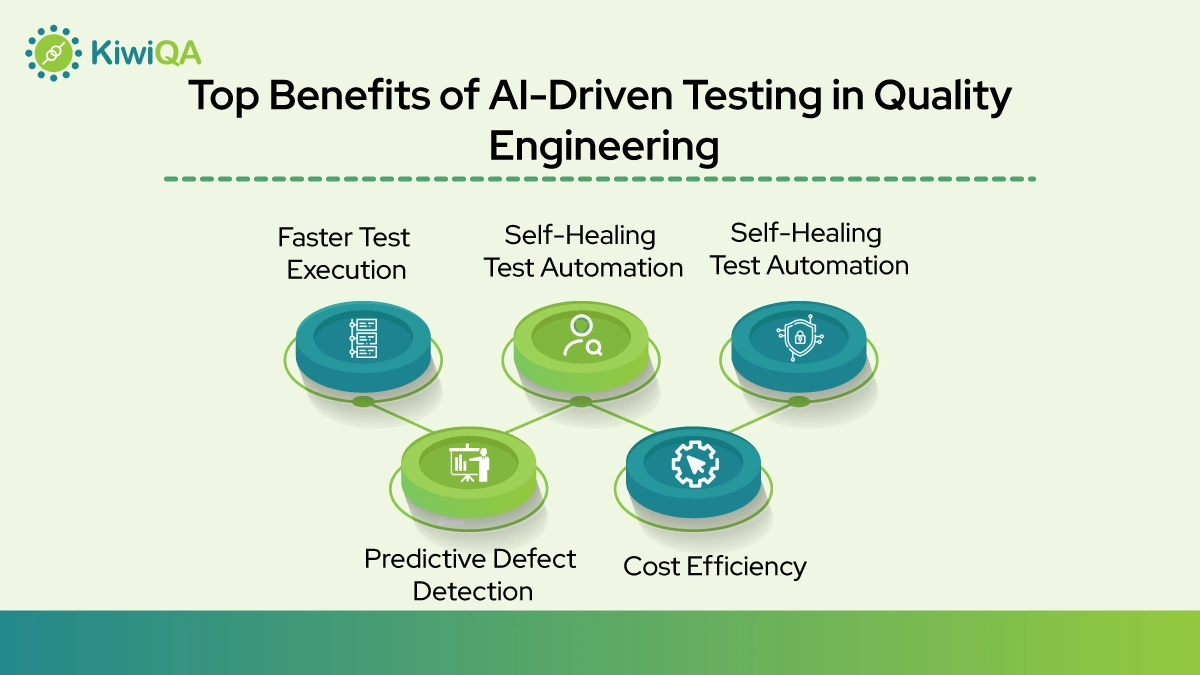 KiwiQA

Top Benefits of AI-Driven Testing in Quality Engineering

Faster Test Execution

Self-Healing Test Automation

Self-Healing Test Automation

Predictive Defect Detection

Cost Efficiency